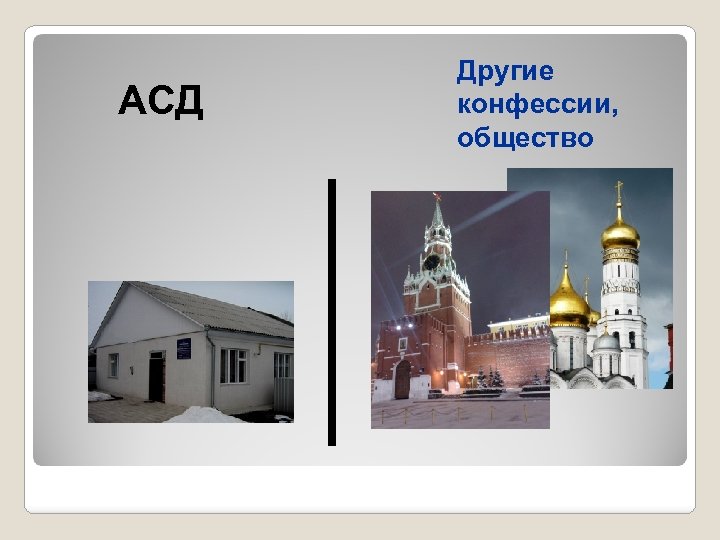 АСД

Другие конфессии, общество